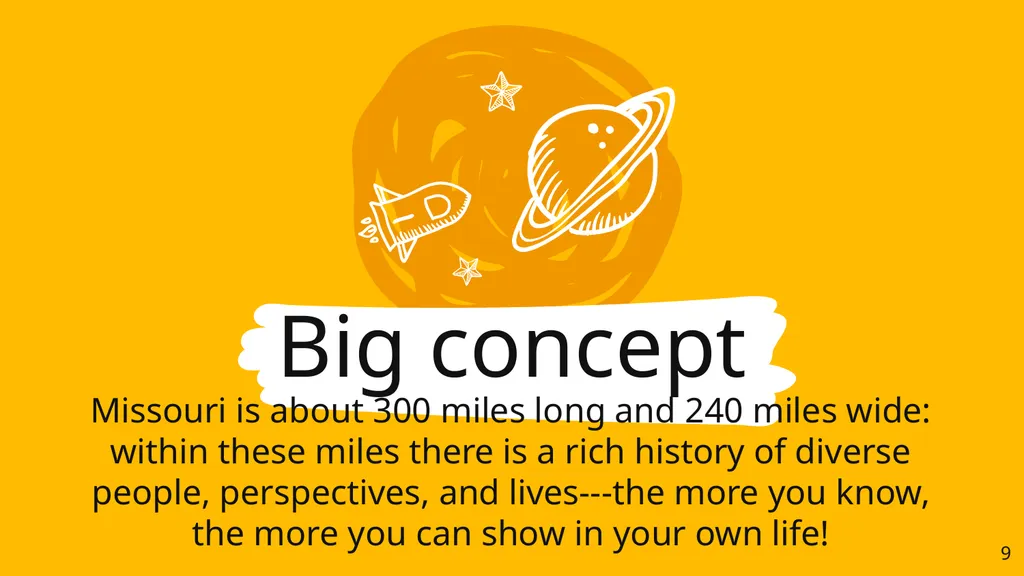 Big concept

Missouri is about 300 miles long and 240 miles wide: within these miles there is a rich history of diverse people, perspectives, and lives---the more you know, the more you can show in your own life!

9